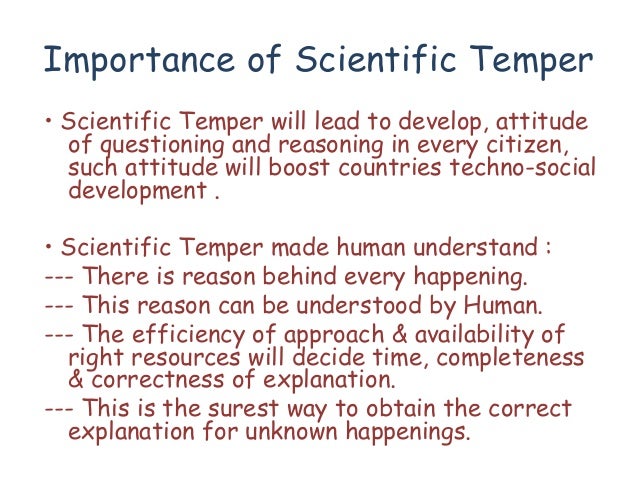 Importance of Scientific Temper

• Scientific Temper will lead to develop, attitude of questioning and reasoning in every citizen, such attitude will boost countries techno-social development .

• Scientific Temper made human understand :
--- There is reason behind every happening.
--- This reason can be understood by Human.
--- The efficiency of approach & availability of right resources will decide time, completeness & correctness of explanation.
--- This is the surest way to obtain the correct explanation for unknown happenings.